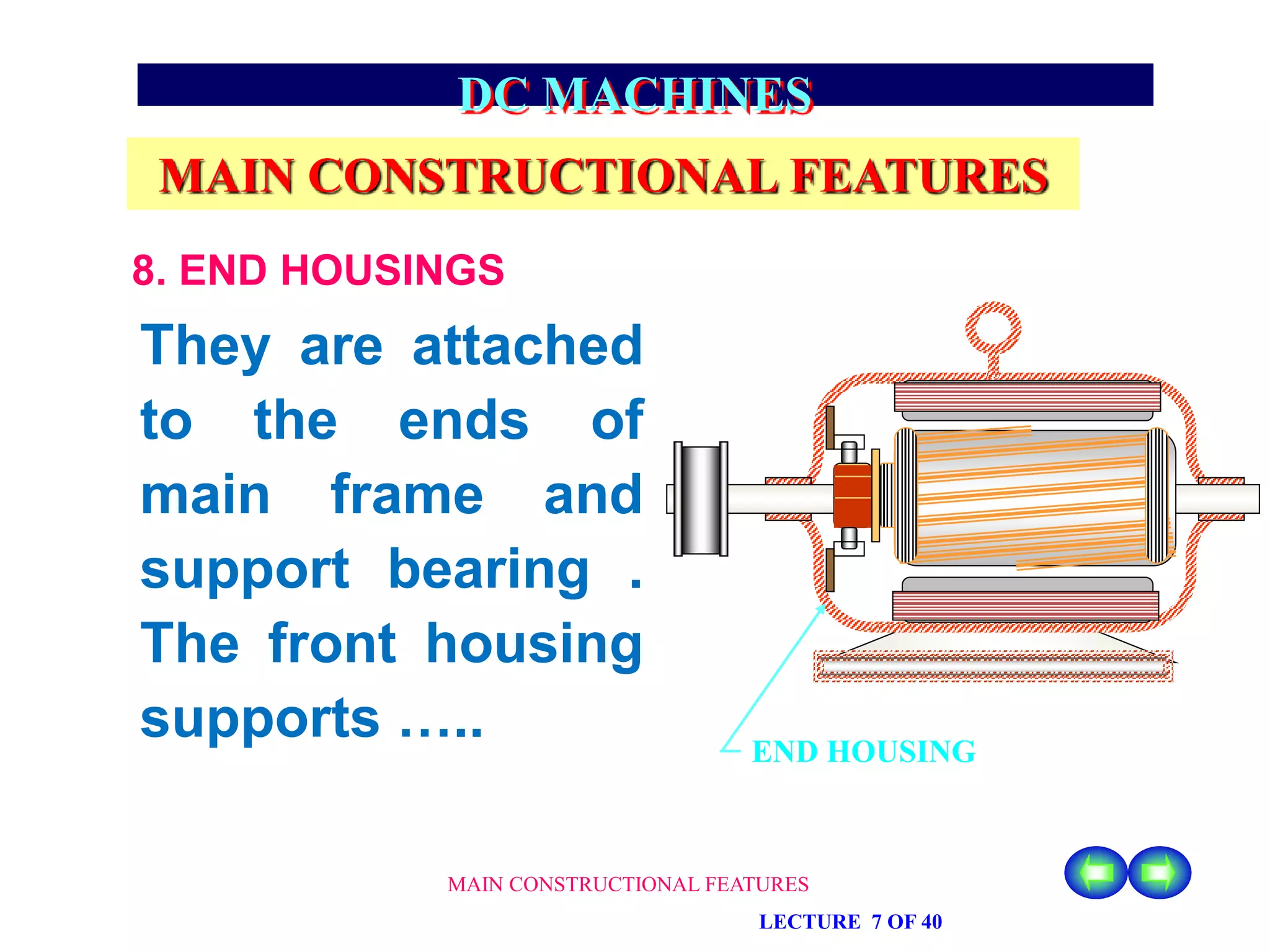 DC MACHINES

MAIN CONSTRUCTIONAL FEATURES

8. END HOUSINGS

They are attached to the ends of main frame and support bearing . The front housing supports …..

END HOUSING

MAIN CONSTRUCTIONAL FEATURES

LECTURE 7 OF 40